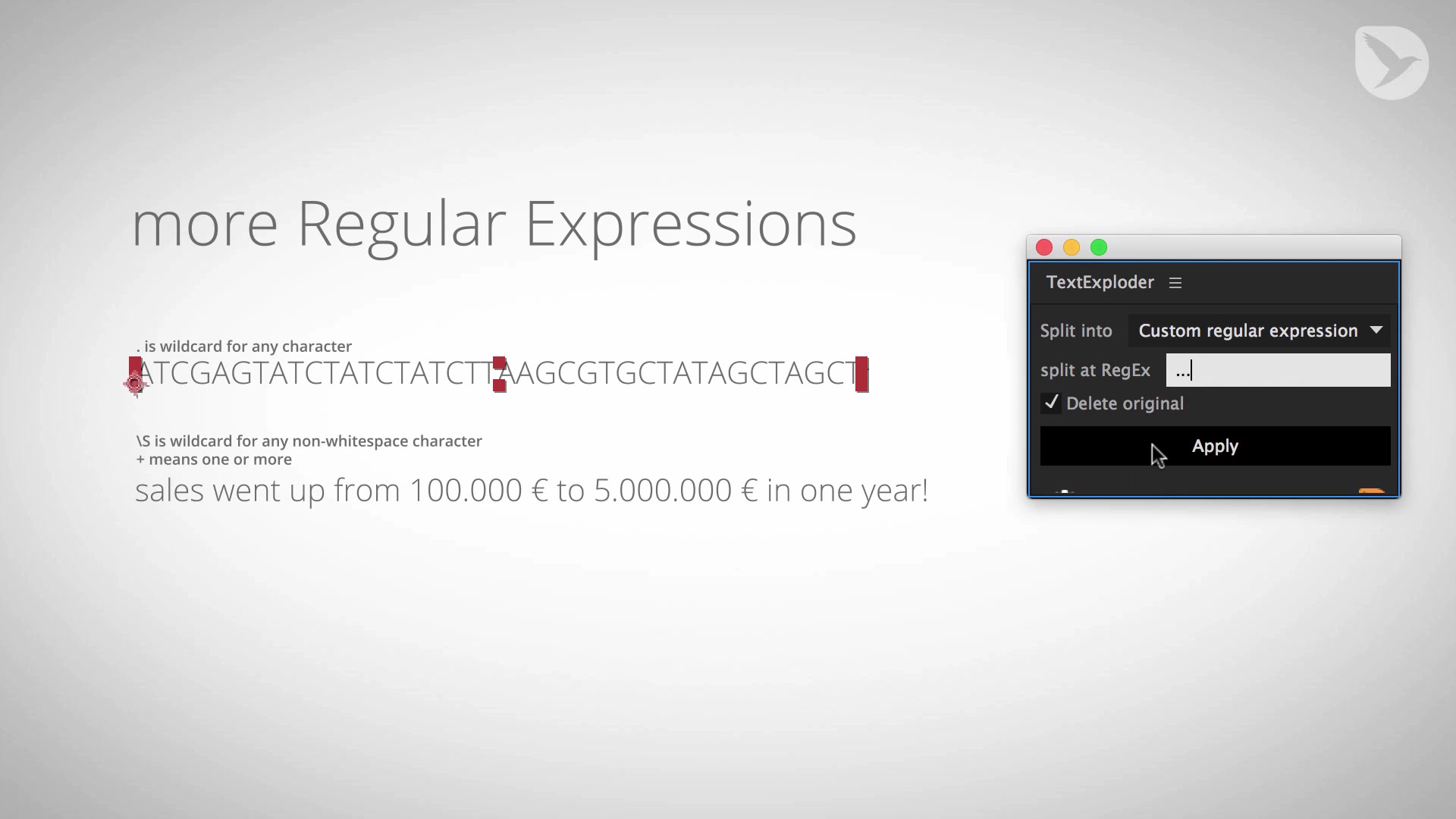 more Regular Expressions

. is wildcard for any character

ATCGAGTATCTATCTATCTTAAGCGTGCTATAGCTAGCT

\S is wildcard for any non-whitespace character
+ means one or more

sales went up from 100.000 € to 5.000.000 € in one year!

TextExploder

Split into Custom regular expression

split at RegEx ...

✓ Delete original

Apply